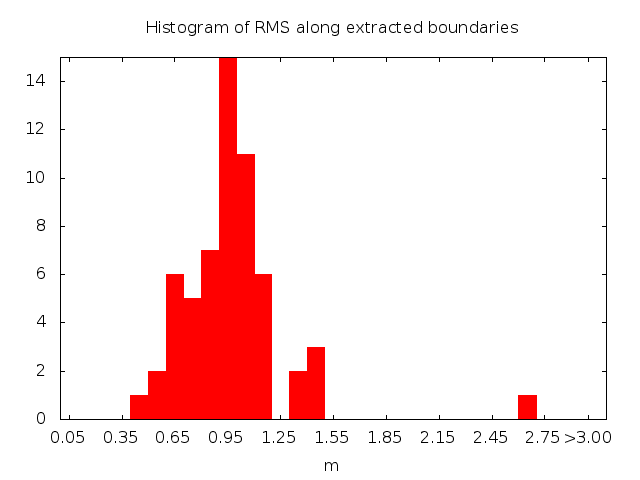 Histogram of RMS along extracted boundaries

14
12
10
8
6
4
2
0

0.05 0.35 0.65 0.95 1.25 1.55 1.85 2.15 2.45 2.75 >3.00

m